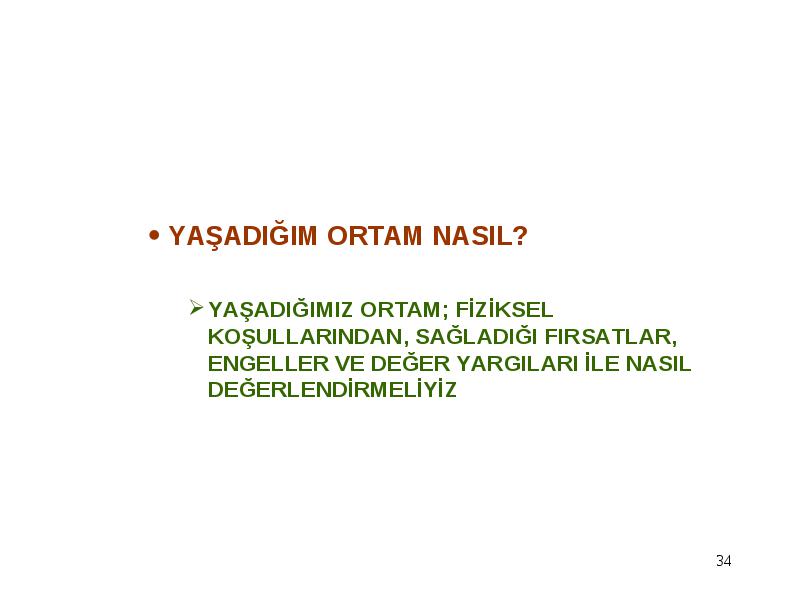 • YAŞADIĞIM ORTAM NASIL?

➢ YAŞADIĞIMIZ ORTAM; FİZİKSEL KOŞULLARINDAN, SAĞLADIĞI FIRSATLAR, ENGELLER VE DEĞER YARGILARI İLE NASIL DEĞERLENDİRMELİYİZ

34